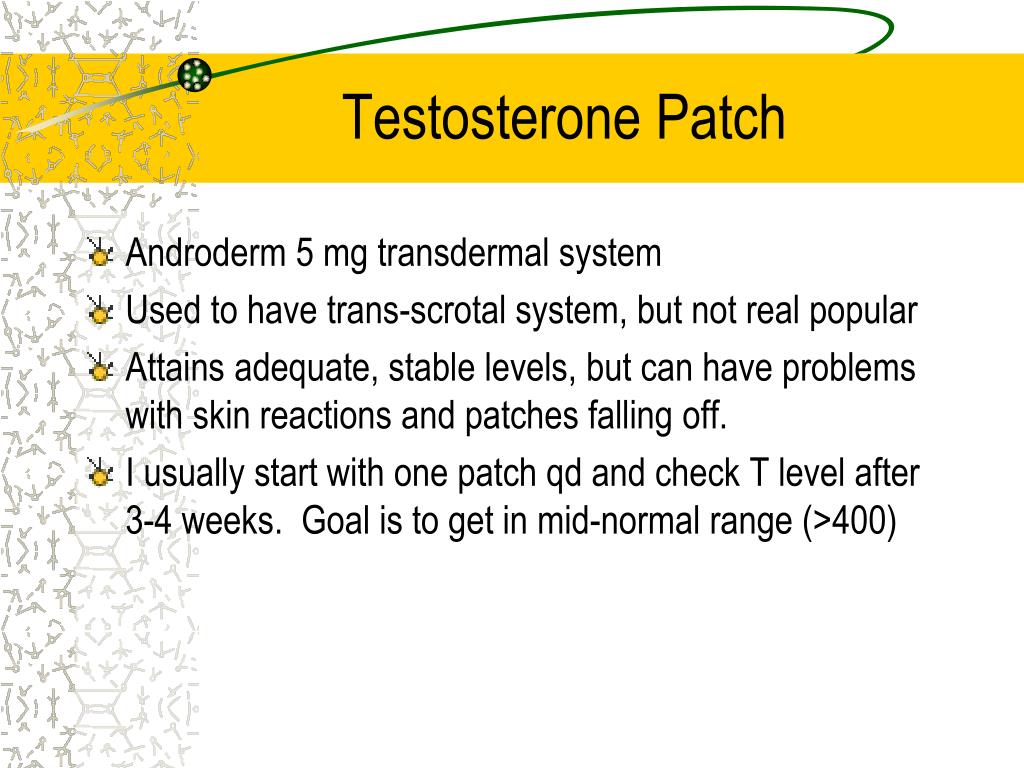 Testosterone Patch

Androderm 5 mg transdermal system

Used to have trans-scrotal system, but not real popular

Attains adequate, stable levels, but can have problems with skin reactions and patches falling off.

I usually start with one patch qd and check T level after 3-4 weeks.  Goal is to get in mid-normal range (>400)